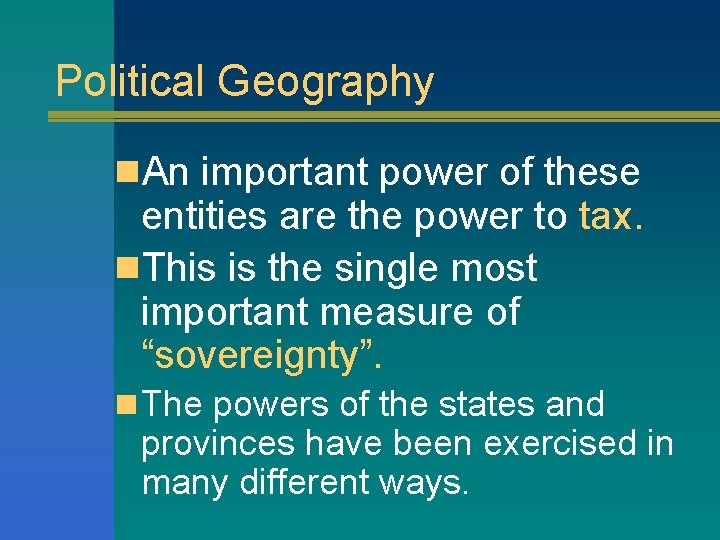 Political Geography

An important power of these entities are the power to tax.

This is the single most important measure of “sovereignty”.

The powers of the states and provinces have been exercised in many different ways.